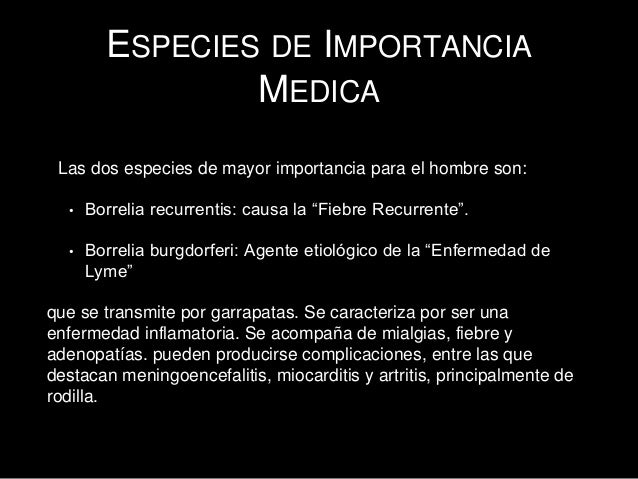 ESPECIES DE IMPORTANCIA MEDICA

Las dos especies de mayor importancia para el hombre son:

• Borrelia recurrentis: causa la “Fiebre Recurrente”.

• Borrelia burgdorferi: Agente etiológico de la “Enfermedad de Lyme”

que se transmite por garrapatas. Se caracteriza por ser una enfermedad inflamatoria. Se acompaña de mialgias, fiebre y adenopatías. pueden producirse complicaciones, entre las que destacan meningoencefalitis, miocarditis y artritis, principalmente de rodilla.